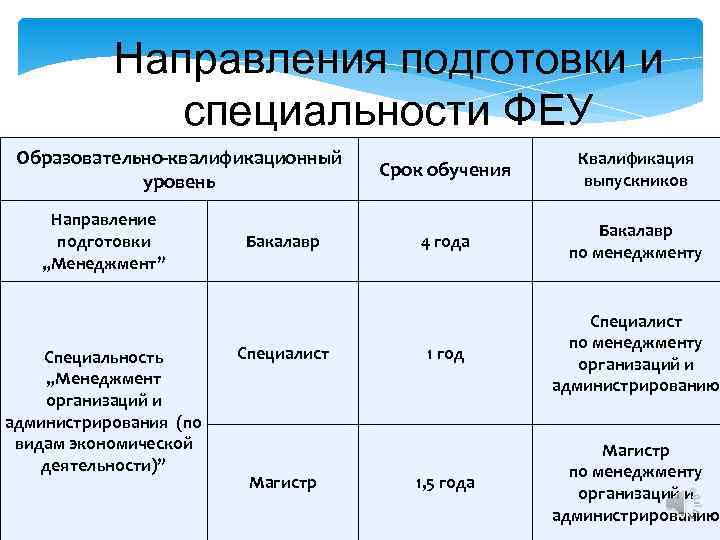 Направления подготовки и специальности ФЕУ

| Образовательно-квалификационный уровень | | Срок обучения | Квалификация выпускников |
|---|---|---|---|
| Направление подготовки „Менеджмент” | Бакалавр | 4 года | Бакалавр по менеджменту |
| Специальность „Менеджмент организаций и администрирования (по видам экономической деятельности)” | Специалист | 1 год | Специалист по менеджменту организаций и администрированию |
| | Магистр | 1,5 года | Магистр по менеджменту организаций и администрированию |